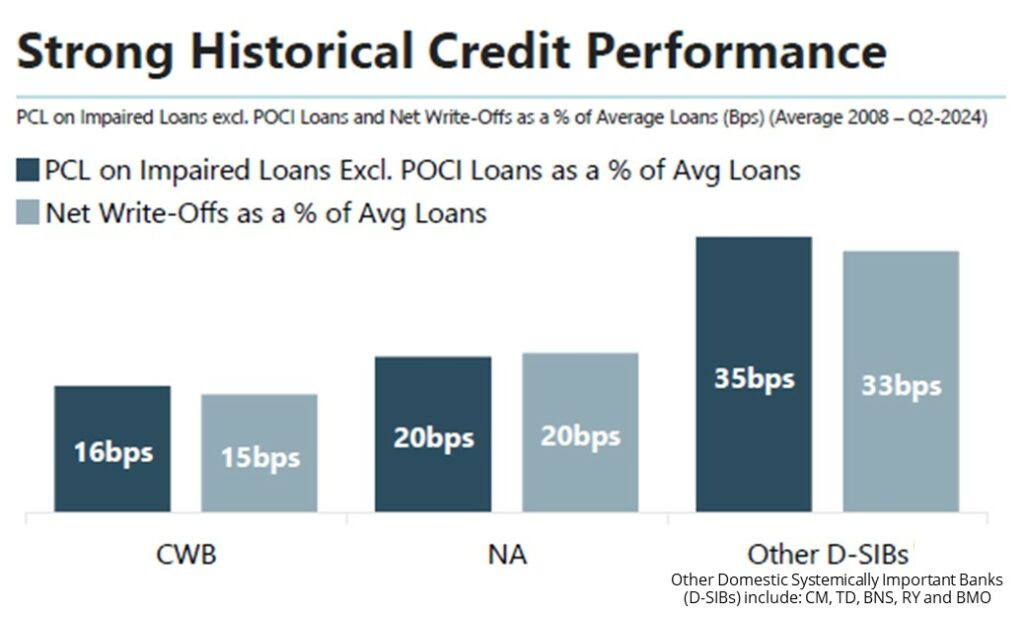 Strong Historical Credit Performance

PCL on Impaired Loans excl. POCI Loans and Net Write-Offs as a % of Average Loans (Bps) (Average 2008 – Q2-2024)

PCL on Impaired Loans Excl. POCI Loans as a % of Avg Loans
Net Write-Offs as a % of Avg Loans

16bps
15bps
20bps
20bps
35bps
33bps

CWB
NA
Other D-SIBs

Other Domestic Systemically Important Banks (D-SIBs) include: CM, TD, BNS, RY and BMO